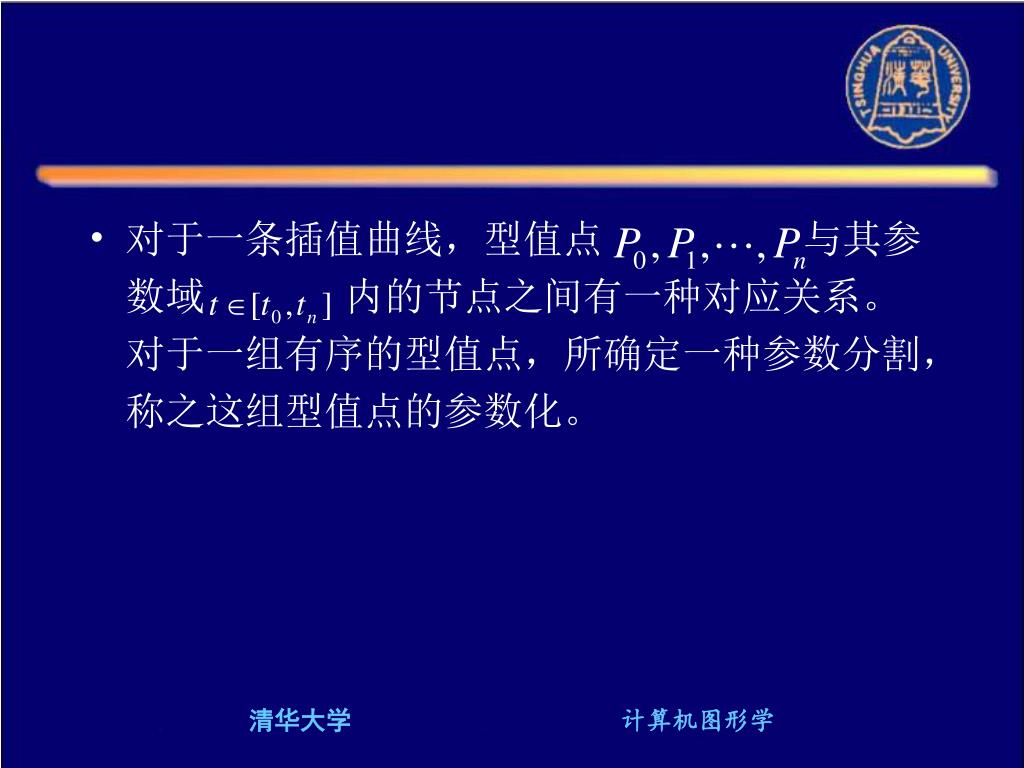 TSINGHUA UNIVERSITY

• 对于一条插值曲线，型值点 $P_0, P_1, \cdots, P_n$ 与其参数域 $t \in [t_0, t_n]$ 内的节点之间有一种对应关系。对于一组有序的型值点，所确定一种参数分割，称之这组型值点的参数化。

清华大学

计算机图形学